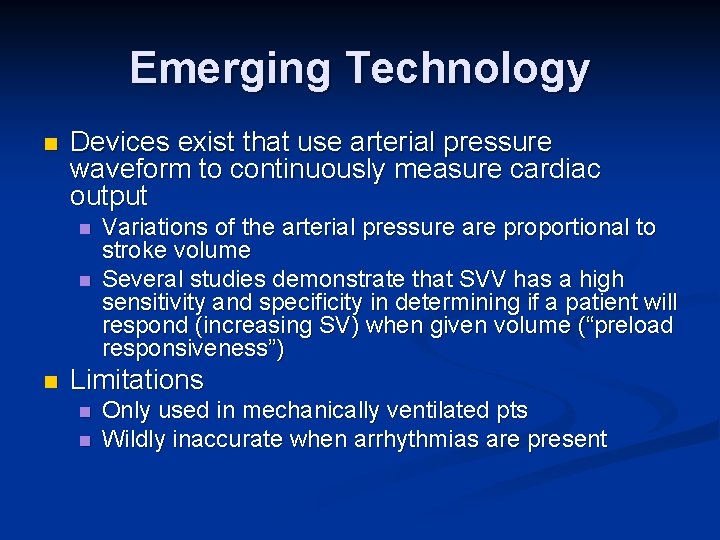 Emerging Technology

Devices exist that use arterial pressure waveform to continuously measure cardiac output

Variations of the arterial pressure are proportional to stroke volume

Several studies demonstrate that SVV has a high sensitivity and specificity in determining if a patient will respond (increasing SV) when given volume (“preload responsiveness”)

Limitations

Only used in mechanically ventilated pts

Wildly inaccurate when arrhythmias are present